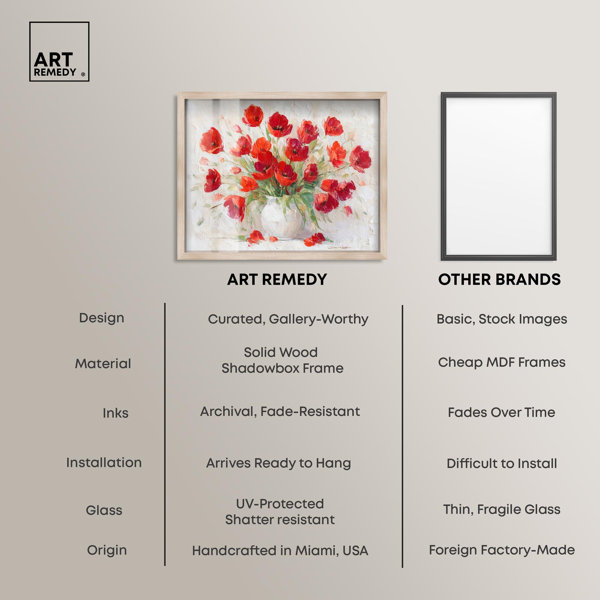 ART REMEDY ®

| | ART REMEDY | OTHER BRANDS |
|---|---|---|
| Design | Curated, Gallery-Worthy | Basic, Stock Images |
| Material | Solid Wood Shadowbox Frame | Cheap MDF Frames |
| Inks | Archival, Fade-Resistant | Fades Over Time |
| Installation | Arrives Ready to Hang | Difficult to Install |
| Glass | UV-Protected Shatter resistant | Thin, Fragile Glass |
| Origin | Handcrafted in Miami, USA | Foreign Factory-Made |